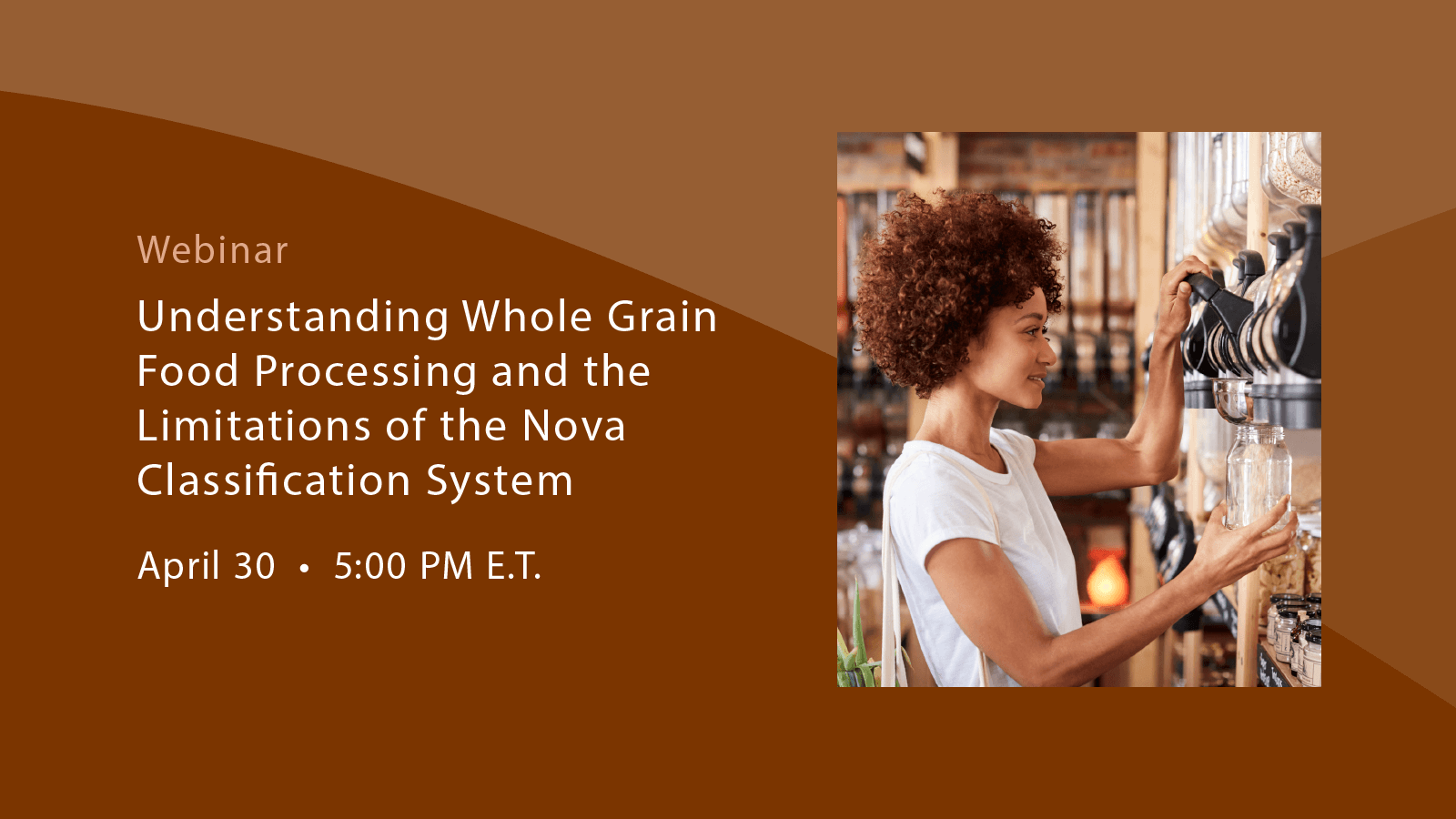 Webinar

Understanding Whole Grain Food Processing and the Limitations of the Nova Classification System

April 30 • 5:00 PM E.T.